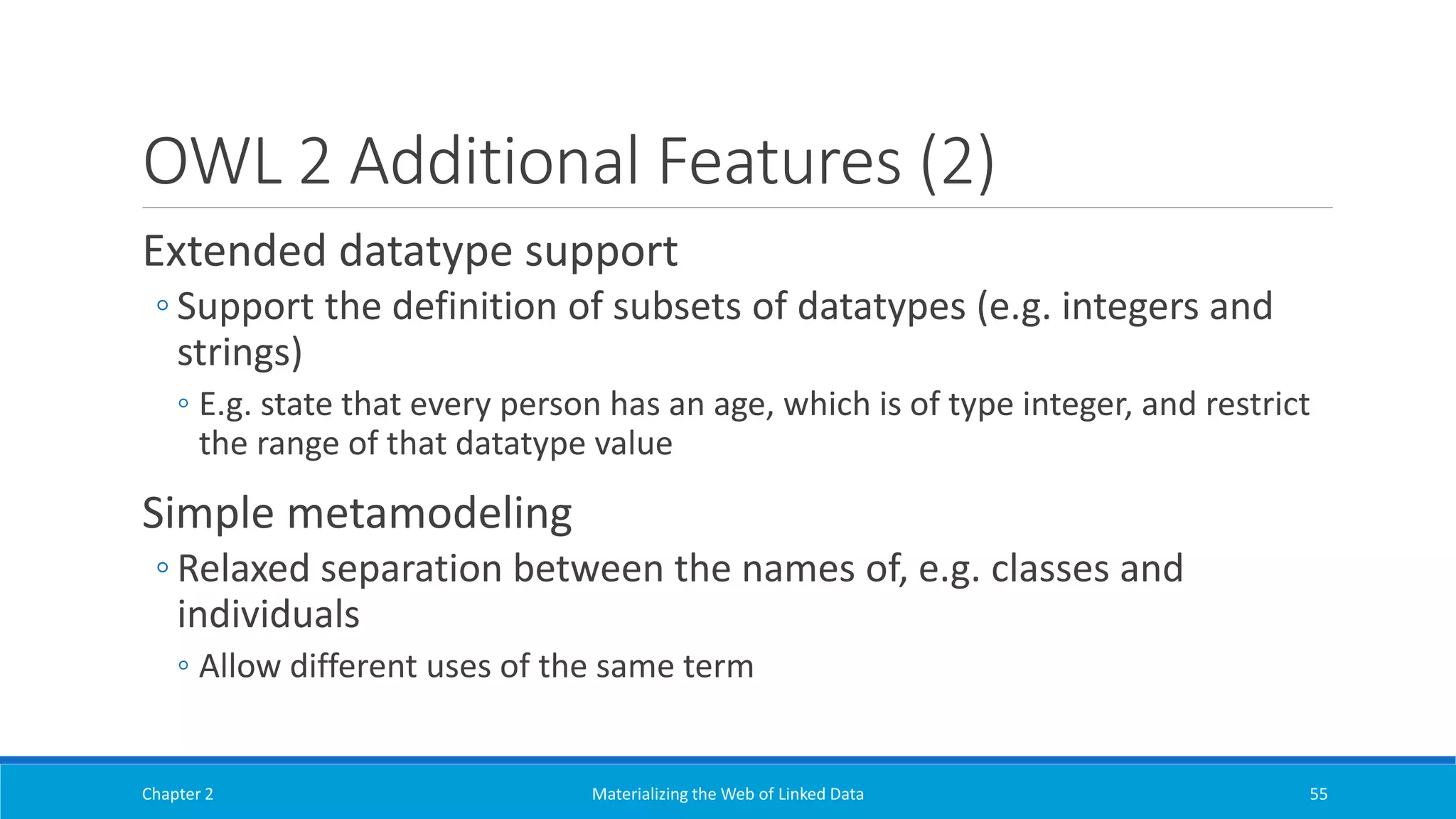 OWL 2 Additional Features (2)

Extended datatype support

◦ Support the definition of subsets of datatypes (e.g. integers and strings)

◦ E.g. state that every person has an age, which is of type integer, and restrict the range of that datatype value

Simple metamodeling

◦ Relaxed separation between the names of, e.g. classes and individuals

◦ Allow different uses of the same term

Chapter 2

Materializing the Web of Linked Data

55